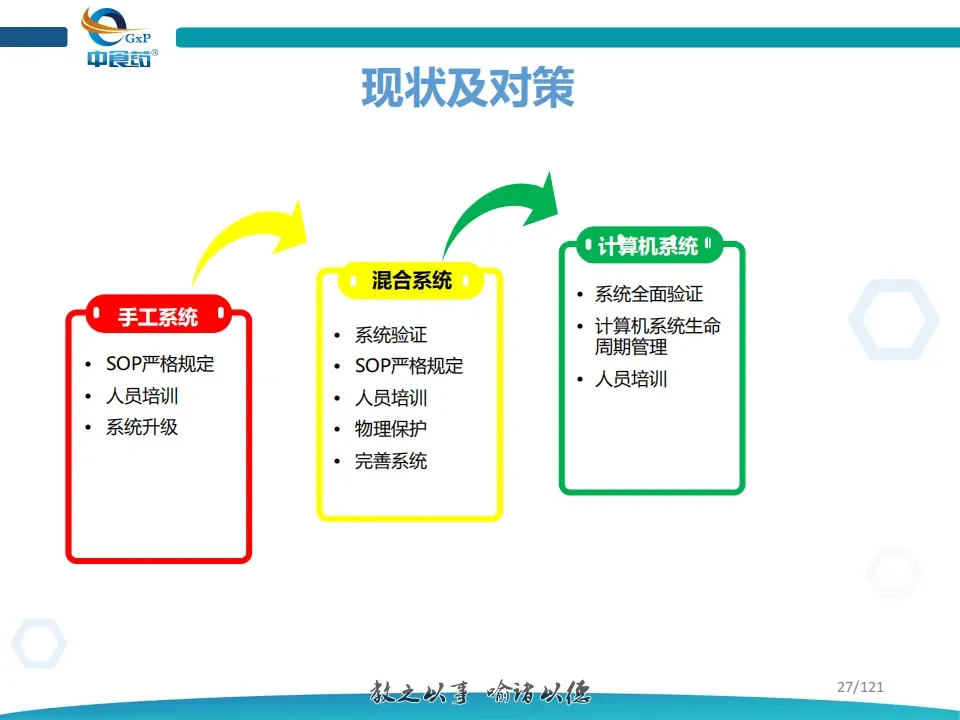 GxP
中食药®

现状及对策

手工系统
• SOP严格规定
• 人员培训
• 系统升级

混合系统
• 系统验证
• SOP严格规定
• 人员培训
• 物理保护
• 完善系统

计算机系统
• 系统全面验证
• 计算机系统生命周期管理
• 人员培训

教之以事 喻诸以德

27/121